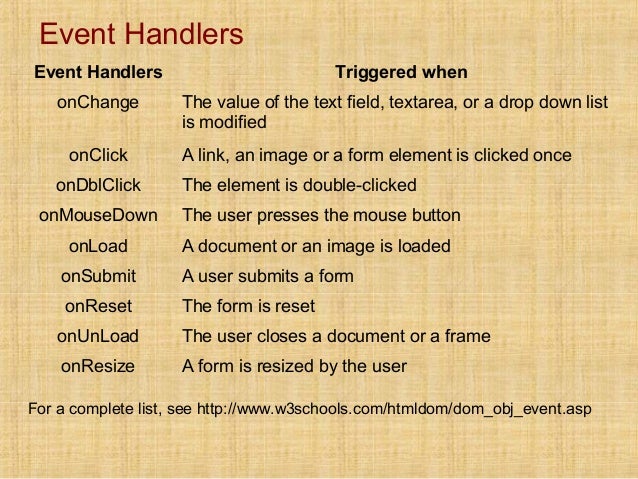 Event Handlers

| Event Handlers | Triggered when |
|---|---|
| onChange | The value of the text field, textarea, or a drop down list is modified |
| onClick | A link, an image or a form element is clicked once |
| onDblClick | The element is double-clicked |
| onMouseDown | The user presses the mouse button |
| onLoad | A document or an image is loaded |
| onSubmit | A user submits a form |
| onReset | The form is reset |
| onUnLoad | The user closes a document or a frame |
| onResize | A form is resized by the user |

For a complete list, see http://www.w3schools.com/htmldom/dom_obj_event.asp